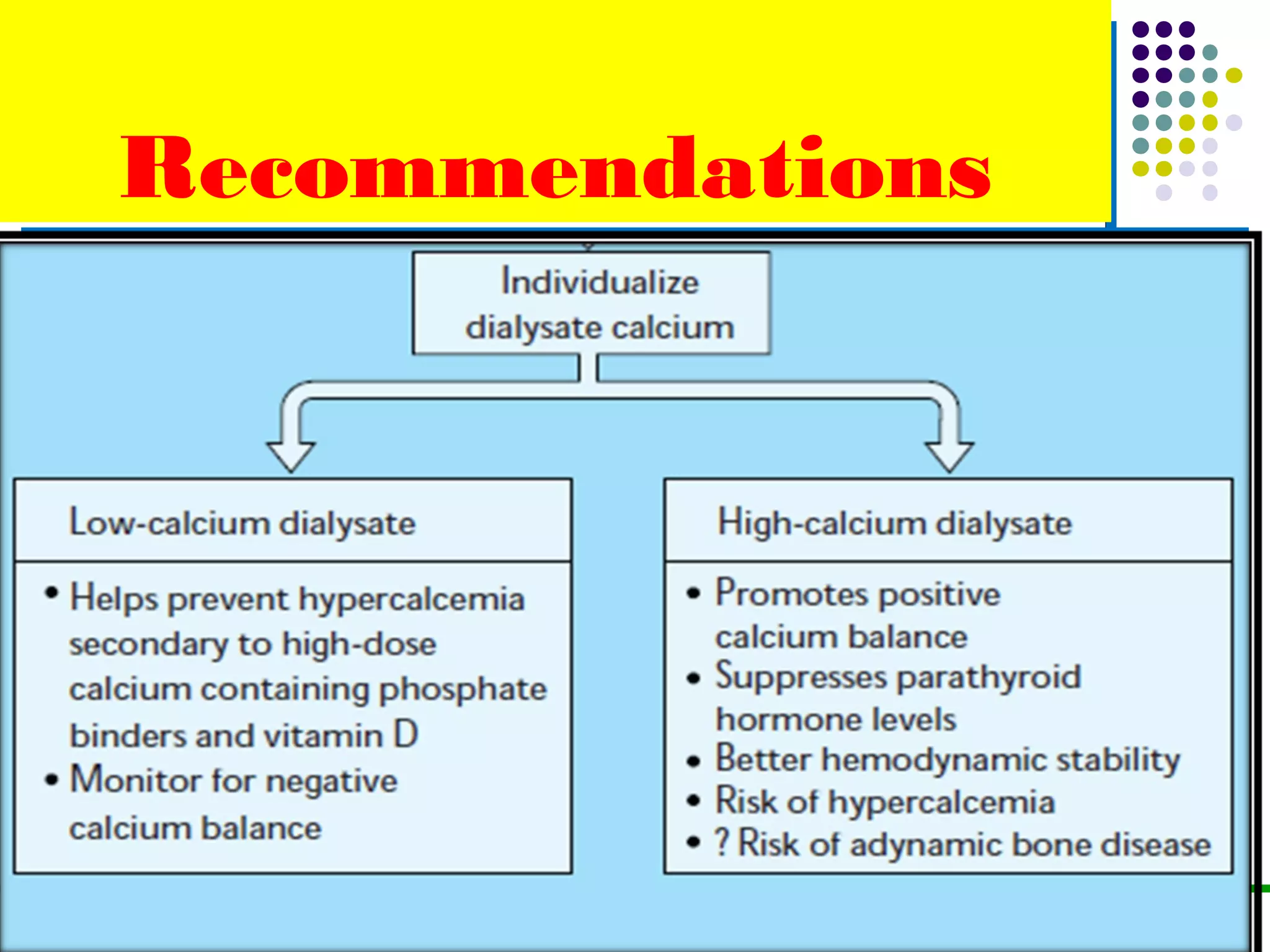 Recommendations

Individualize dialysate calcium

Low-calcium dialysate

• Helps prevent hypercalcemia secondary to high-dose calcium containing phosphate binders and vitamin D
• Monitor for negative calcium balance

High-calcium dialysate

• Promotes positive calcium balance
• Suppresses parathyroid hormone levels
• Better hemodynamic stability
• Risk of hypercalcemia
• ? Risk of adynamic bone disease